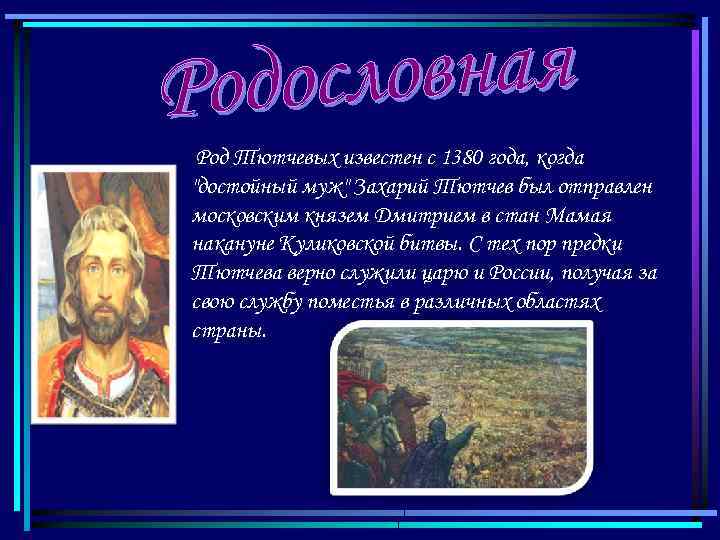 Родословная

Род Тютчевых известен с 1380 года, когда "достойный муж" Захарий Тютчев был отправлен московским князем Дмитрием в стан Мамая накануне Куликовской битвы. С тех пор предки Тютчева верно служили царю и России, получая за свою службу поместья в различных областях страны.